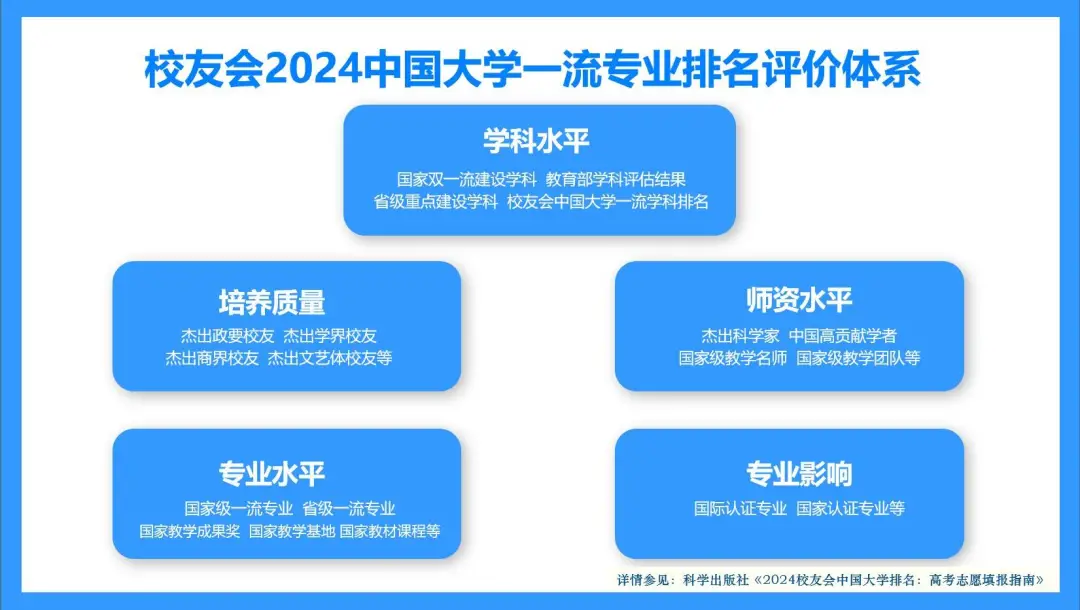 校友会2024中国大学一流专业排名评价体系

学科水平
国家双一流建设学科 教育部学科评估结果
省级重点建设学科 校友会中国大学一流学科排名

培养质量
杰出政要校友 杰出学界校友
杰出商界校友 杰出文艺体校友等

师资水平
杰出科学家 中国高贡献学者
国家级教学名师 国家级教学团队等

专业水平
国家级一流专业 省级一流专业
国家教学成果奖 国家教学基地 国家教材课程等

专业影响
国际认证专业 国家认证专业等

详情参见：科学出版社《2024校友会中国大学排名：高考志愿填报指南》